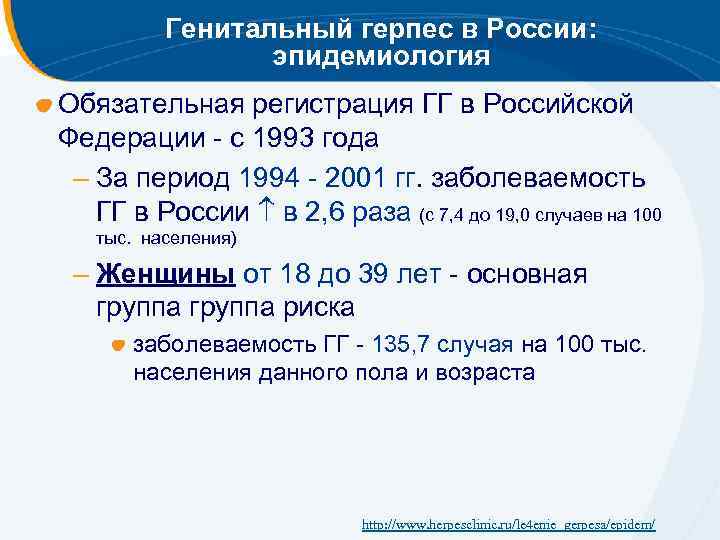 Генитальный герпес в России: эпидемиология

Обязательная регистрация ГГ в Российской Федерации - с 1993 года

– За период 1994 - 2001 гг. заболеваемость ГГ в России ↑ в 2,6 раза (с 7,4 до 19,0 случаев на 100 тыс. населения)

– Женщины от 18 до 39 лет - основная группа группа риска

заболеваемость ГГ - 135,7 случая на 100 тыс. населения данного пола и возраста

http://www.herpesclinic.ru/le4enie_gerpesa/epidem/